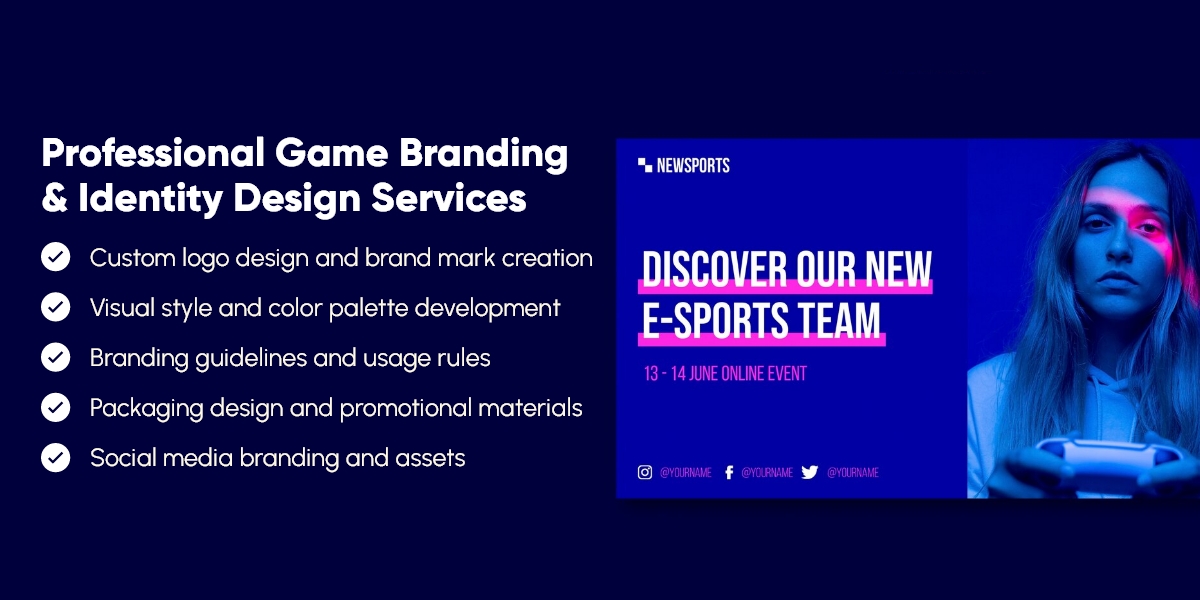 Professional Game Branding & Identity Design Services

Custom logo design and brand mark creation

Visual style and color palette development

Branding guidelines and usage rules

Packaging design and promotional materials

Social media branding and assets

NEWSPORTS

DISCOVER OUR NEW E-SPORTS TEAM

13 - 14 JUNE ONLINE EVENT

@YOURNAME @YOURNAME @YOURNAME